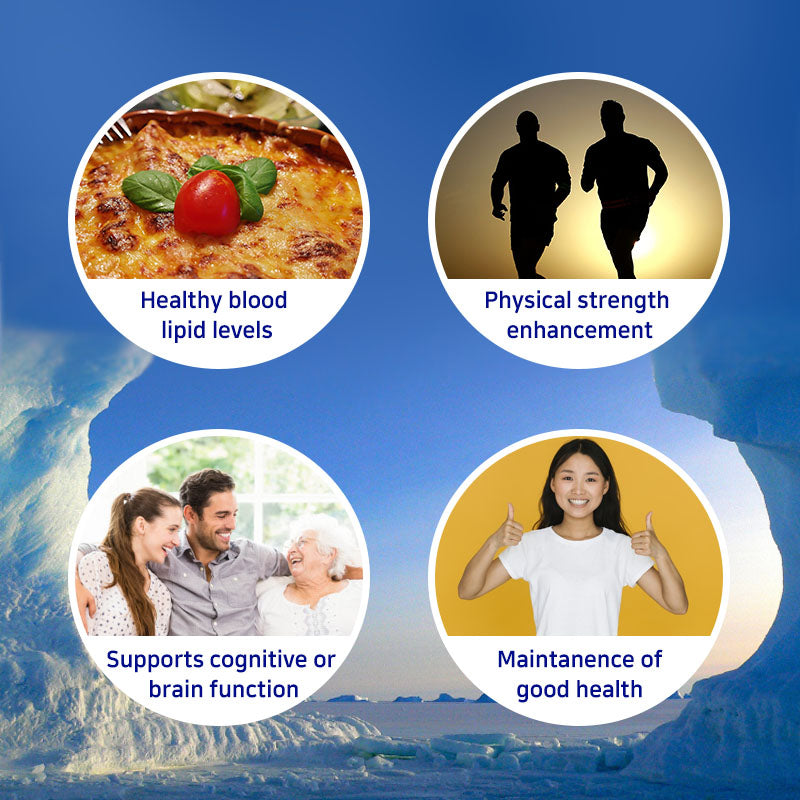 Healthy blood lipid levels

Physical strength enhancement

Supports cognitive or brain function

Maintanence of good health